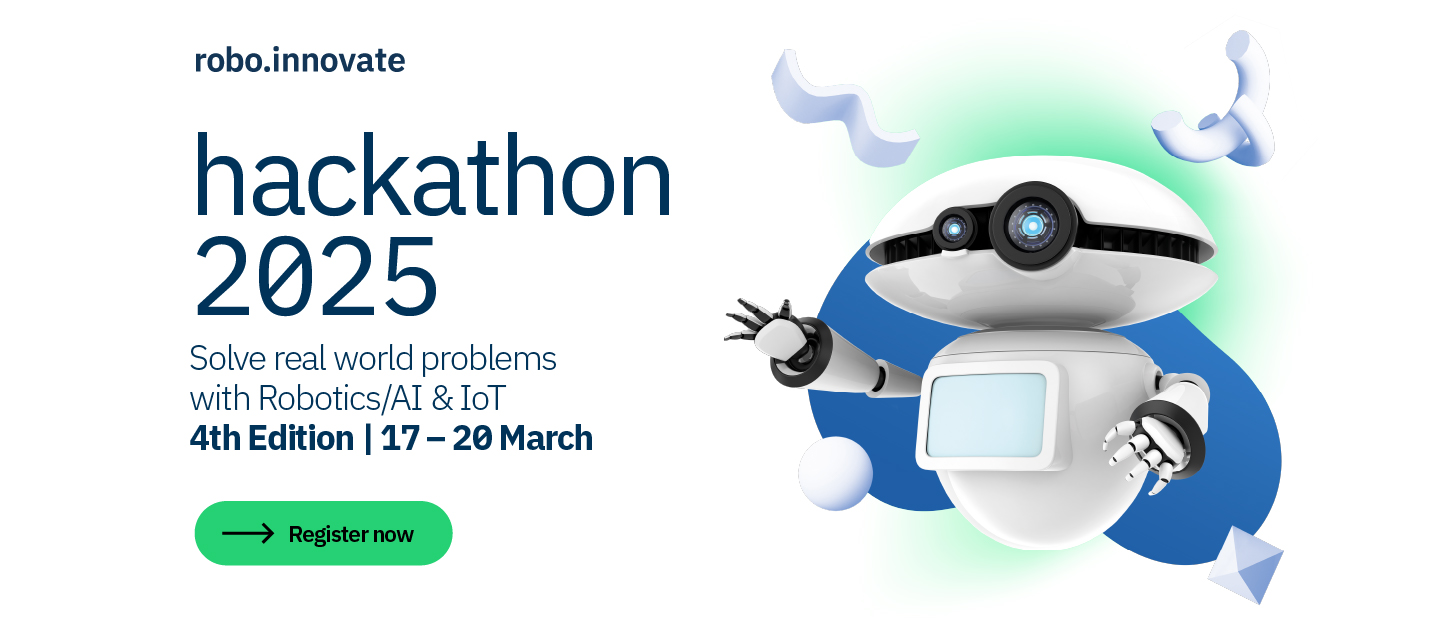 robo.innovate

hackathon 2025

Solve real world problems with Robotics/AI & IoT

4th Edition | 17 – 20 March

Register now